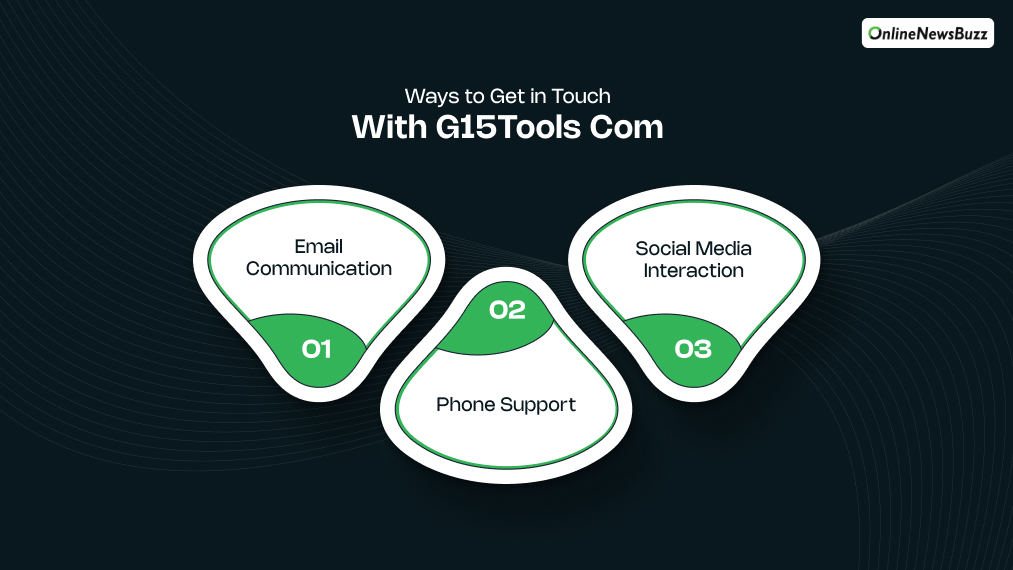 OnlineNewsBuzz

Ways to Get in Touch
With G15Tools Com

Email Communication

01

02

Phone Support

Social Media Interaction

03